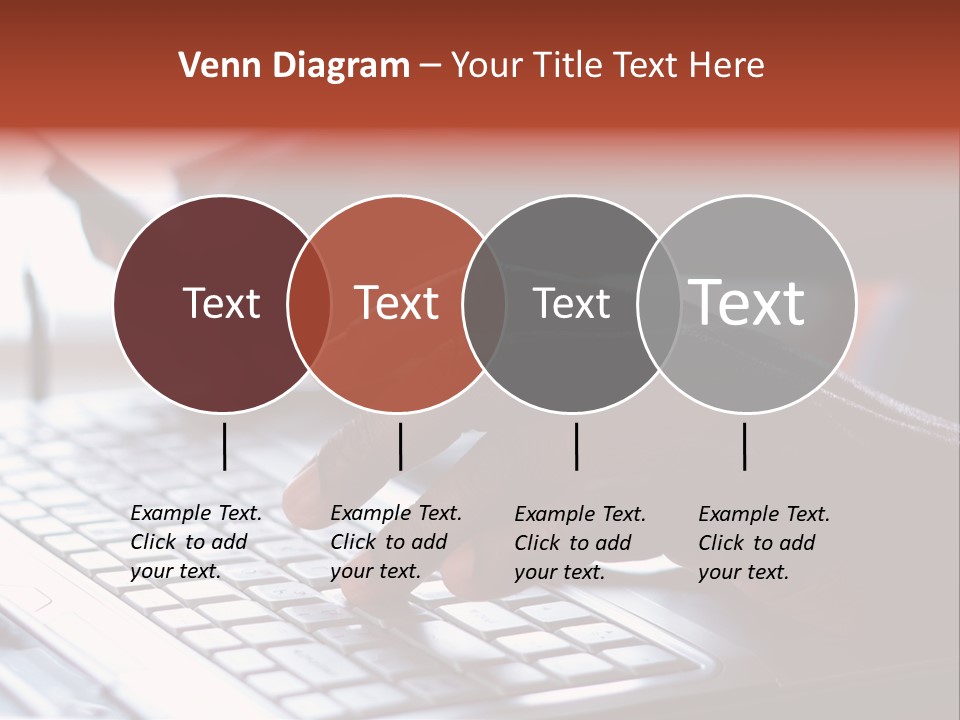 Venn Diagram – Your Title Text Here

Text

Text

Text

Text

Example Text. Click to add your text.

Example Text. Click to add your text.

Example Text. Click to add your text.

Example Text. Click to add your text.